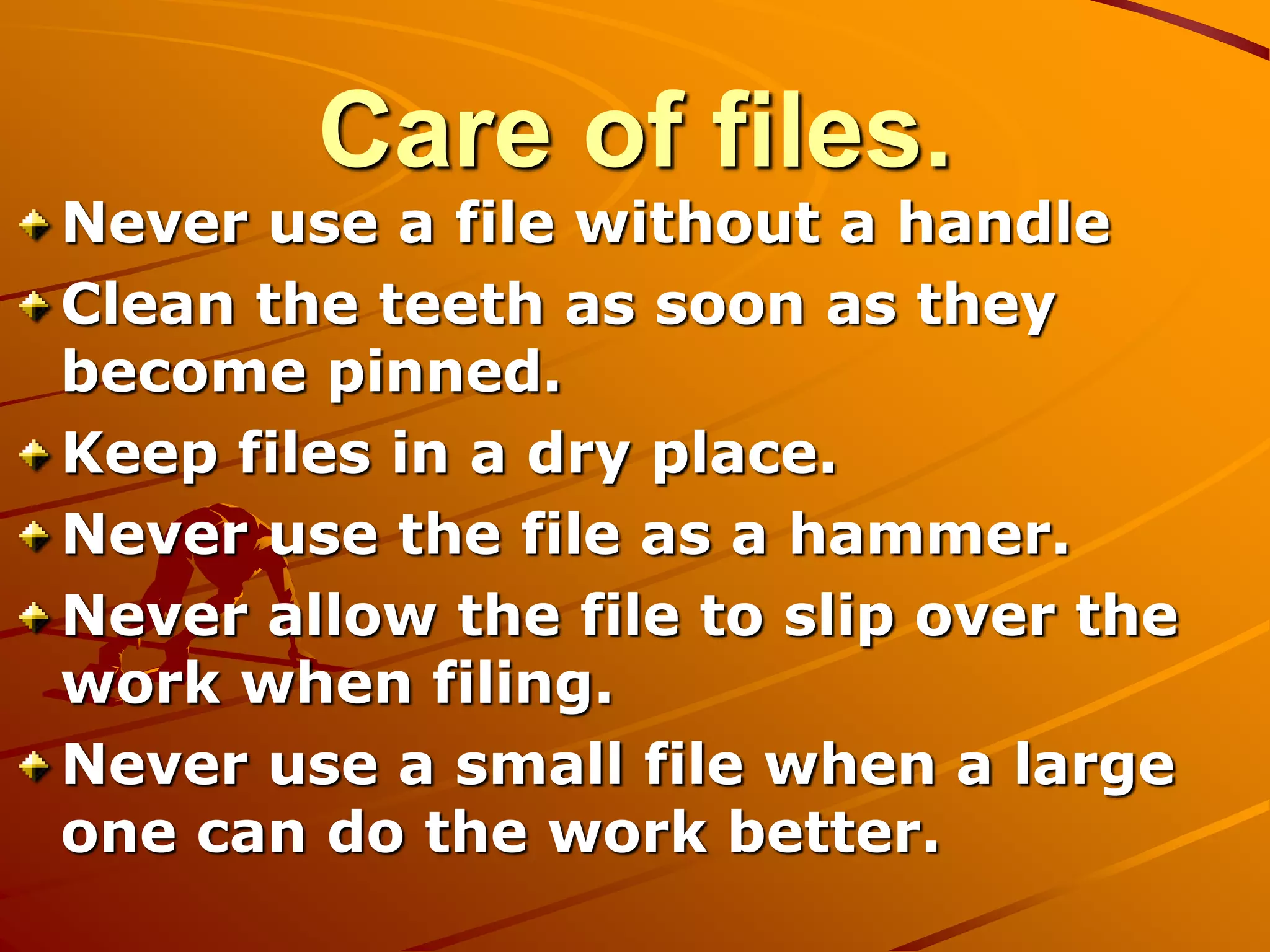 Care of files.

Never use a file without a handle

Clean the teeth as soon as they become pinned.

Keep files in a dry place.

Never use the file as a hammer.

Never allow the file to slip over the work when filing.

Never use a small file when a large one can do the work better.